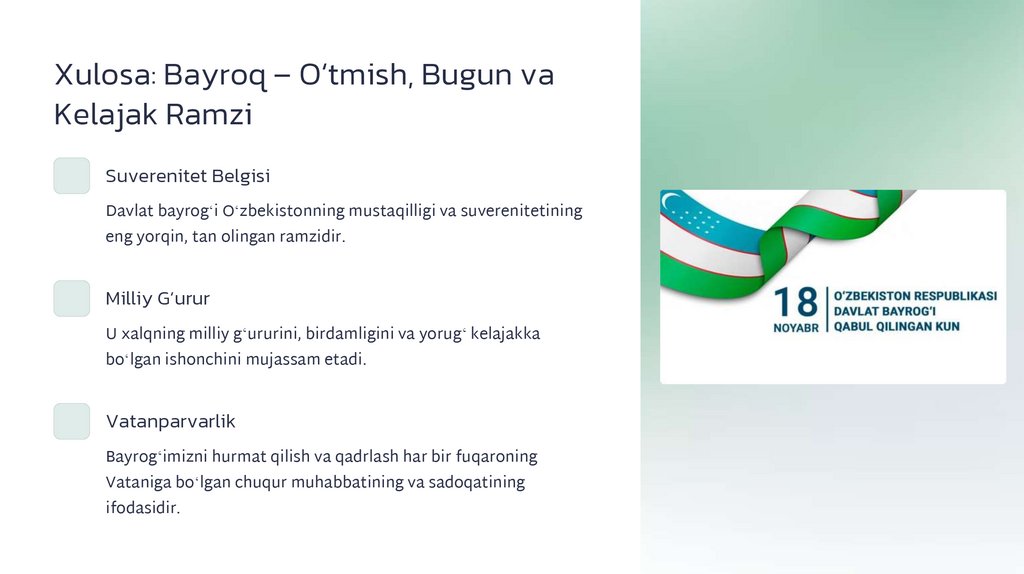 Xulosa: Bayroq – O'tmish, Bugun va Kelajak Ramzi

Suverenitet Belgisi

Davlat bayrog'i O'zbekistonning mustaqilligi va suverenitetining eng yorqin, tan olingan ramzidir.

Milliy G'urur

U xalqning milliy g'ururini, birdamligini va yorug' kelajakka bo'lgan ishonchini mujassam etadi.

Vatanparvarlik

Bayrog'imizni hurmat qilish va qadrlash har bir fuqaroning Vataniga bo'lgan chuqur muhabbatining va sadoqatining ifodasidir.

18 NOYABR

O'ZBEKISTON RESPUBLIKASI DAVLAT BAYROG'I QABUL QILINGAN KUN